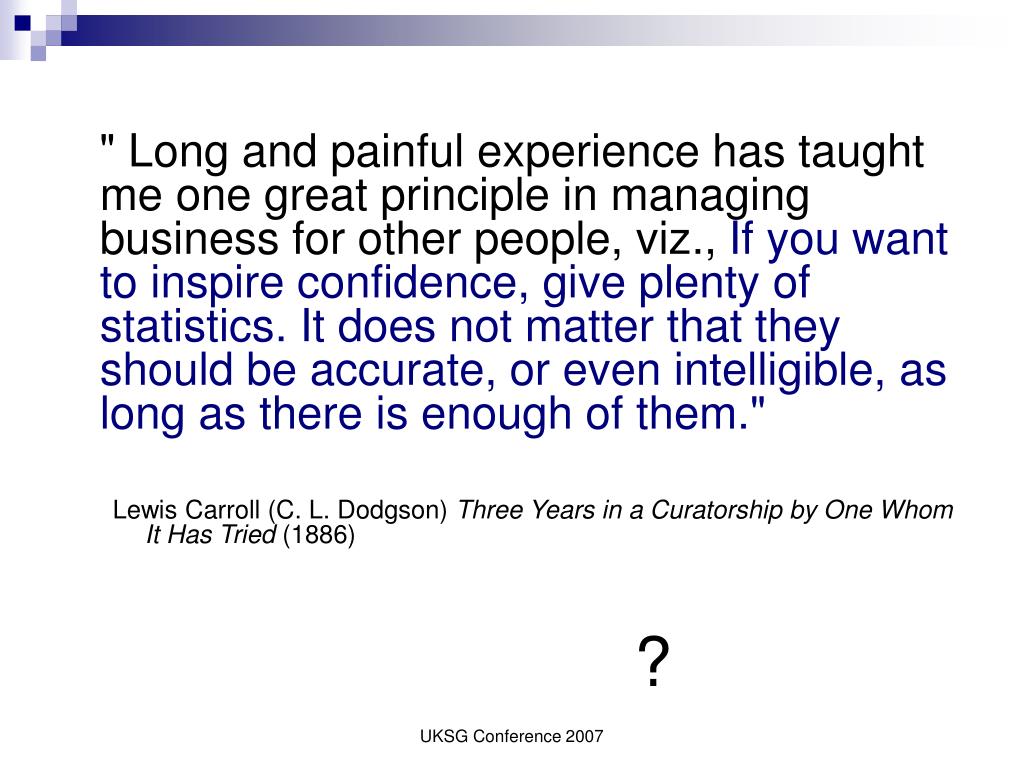 " Long and painful experience has taught me one great principle in managing business for other people, viz., If you want to inspire confidence, give plenty of statistics. It does not matter that they should be accurate, or even intelligible, as long as there is enough of them."

Lewis Carroll (C. L. Dodgson) Three Years in a Curatorship by One Whom It Has Tried (1886)

?

UKSG Conference 2007